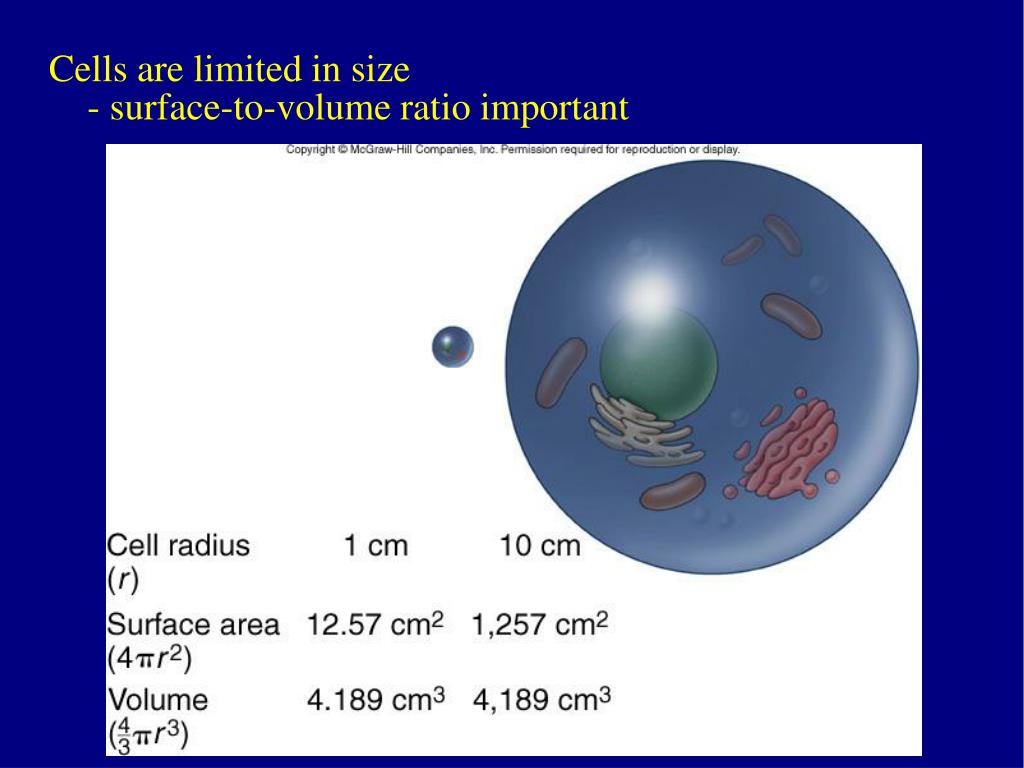 Cells are limited in size
- surface-to-volume ratio important

Copyright © McGraw-Hill Companies, Inc. Permission required for reproduction or display.

| | | |
|---|---|---|
| Cell radius ($r$) | 1 cm | 10 cm |
| Surface area ($4\pi r^2$) | 12.57 $cm^2$ | 1,257 $cm^2$ |
| Volume ($\frac{4}{3}\pi r^3$) | 4.189 $cm^3$ | 4,189 $cm^3$ |